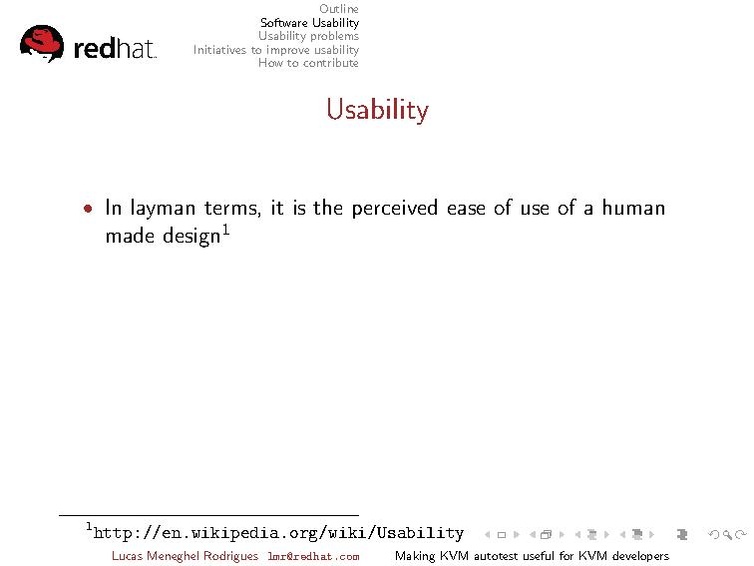 redhat.

Outline
Software Usability
Usability problems
Initiatives to improve usability
How to contribute

Usability

• In layman terms, it is the perceived ease of use of a human made design$^1$

$^1$http://en.wikipedia.org/wiki/Usability

Lucas Meneghel Rodrigues lmr@redhat.com Making KVM autotest useful for KVM developers